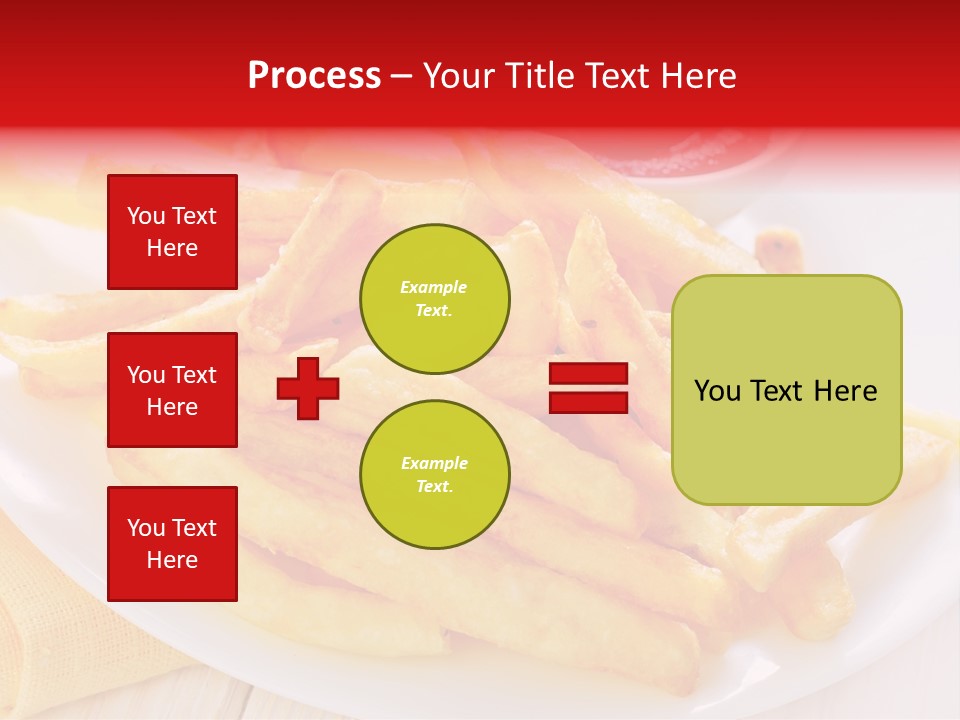 Process – Your Title Text Here

You Text Here

You Text Here

You Text Here

Example Text.

Example Text.

You Text Here